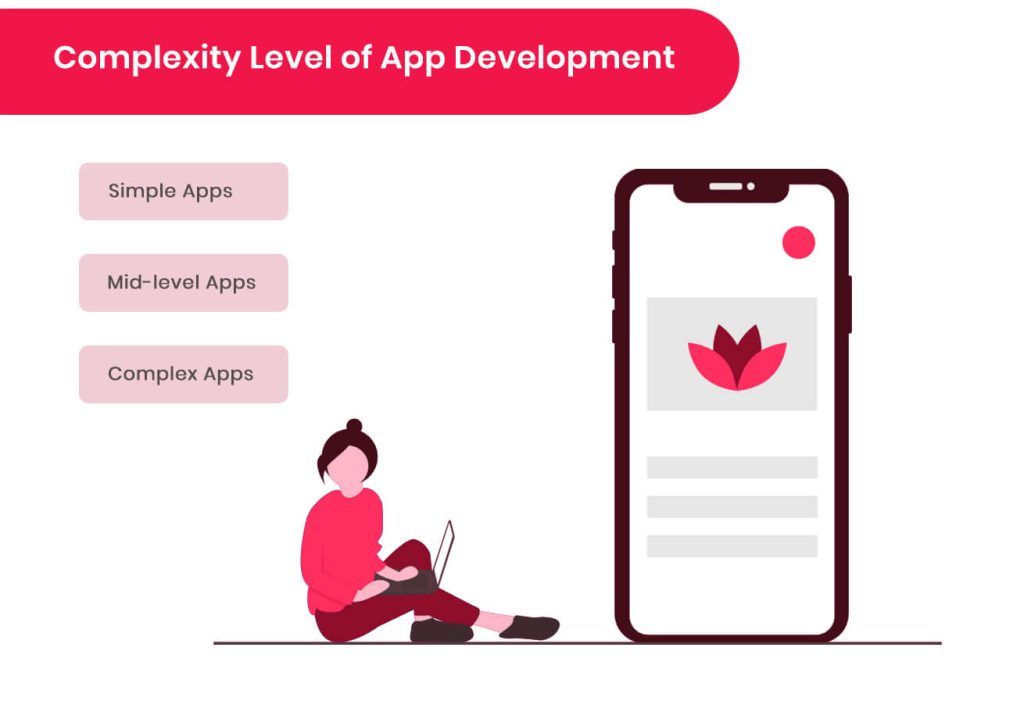 Complexity Level of App Development

Simple Apps

Mid-level Apps

Complex Apps